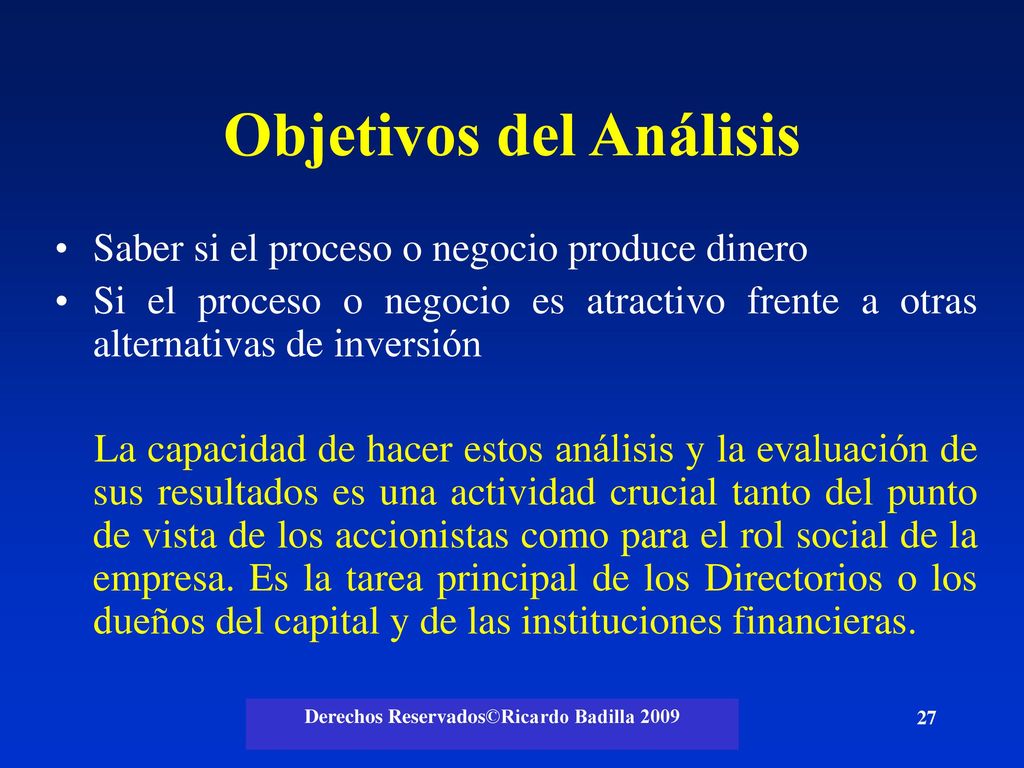 Objetivos del Análisis

• Saber si el proceso o negocio produce dinero
• Si el proceso o negocio es atractivo frente a otras alternativas de inversión

La capacidad de hacer estos análisis y la evaluación de sus resultados es una actividad crucial tanto del punto de vista de los accionistas como para el rol social de la empresa. Es la tarea principal de los Directorios o los dueños del capital y de las instituciones financieras.

Derechos Reservados©Ricardo Badilla 2009

27